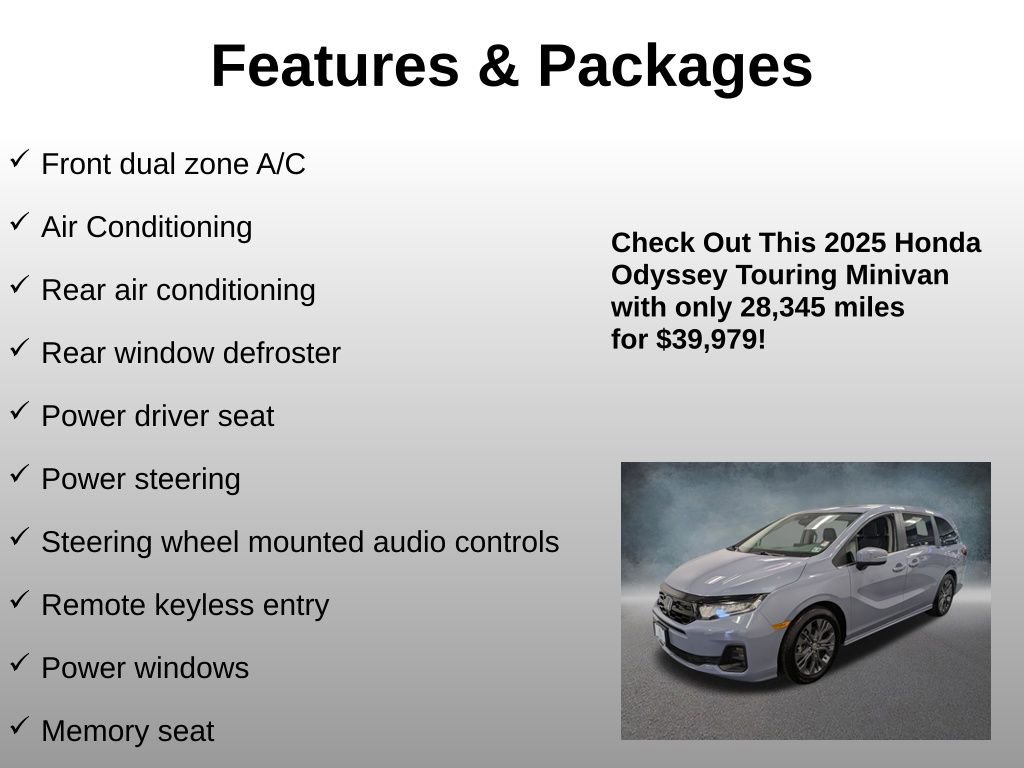 Features & Packages

✓ Front dual zone A/C

✓ Air Conditioning

✓ Rear air conditioning

✓ Rear window defroster

✓ Power driver seat

✓ Power steering

✓ Steering wheel mounted audio controls

✓ Remote keyless entry

✓ Power windows

✓ Memory seat

Check Out This 2025 Honda Odyssey Touring Minivan with only 28,345 miles for $39,979!